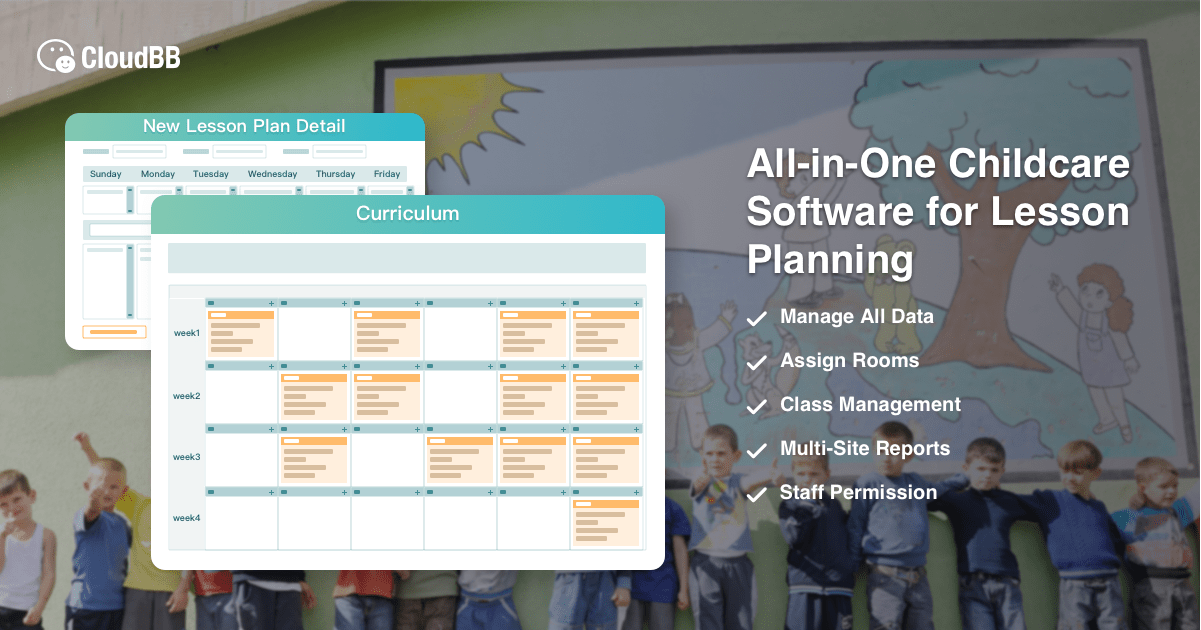 CloudBB

New Lesson Plan Detail

Sunday Monday Tuesday Wednesday Thursday Friday

Curriculum

week1
week2
week3
week4

All-in-One Childcare Software for Lesson Planning

Manage All Data
Assign Rooms
Class Management
Multi-Site Reports
Staff Permission